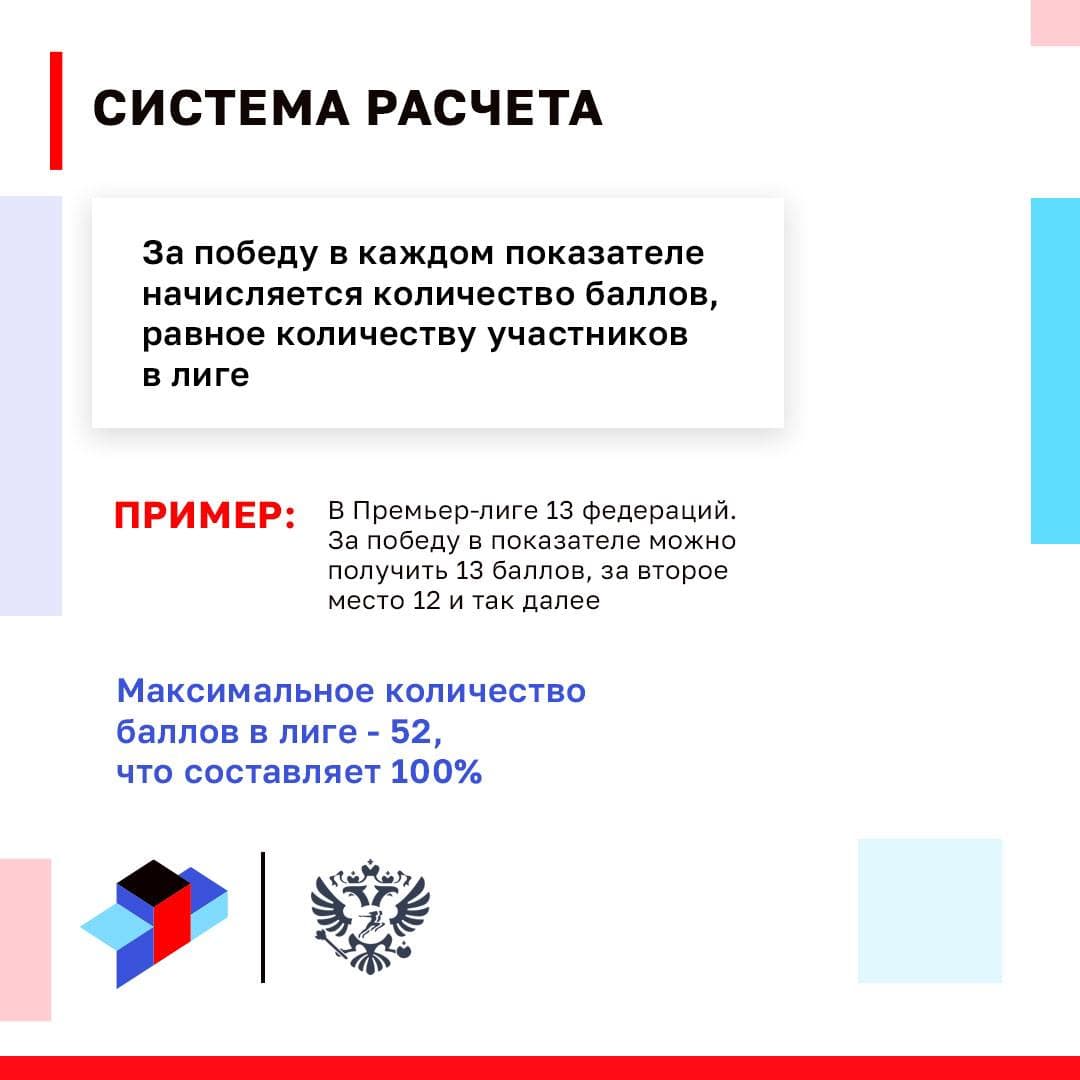 СИСТЕМА РАСЧЕТА

За победу в каждом показателе начисляется количество баллов, равное количеству участников в лиге

ПРИМЕР: В Премьер-лиге 13 федераций. За победу в показателе можно получить 13 баллов, за второе место 12 и так далее

Максимальное количество баллов в лиге - 52, что составляет 100%